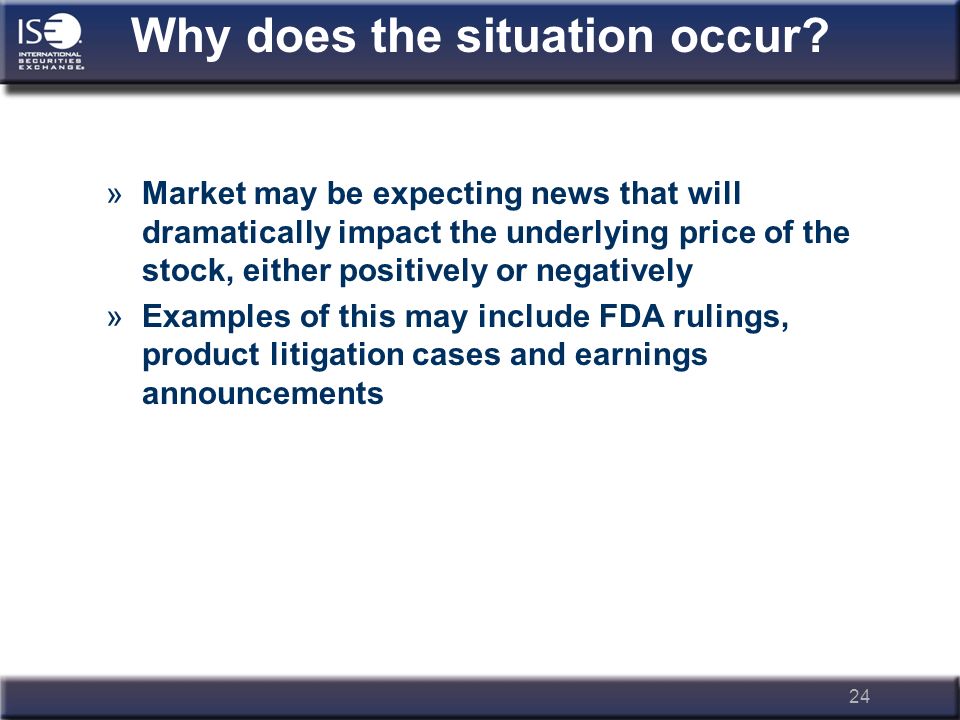 ISE
INTERNATIONAL SECURITIES EXCHANGE

Why does the situation occur?

» Market may be expecting news that will dramatically impact the underlying price of the stock, either positively or negatively

» Examples of this may include FDA rulings, product litigation cases and earnings announcements

24